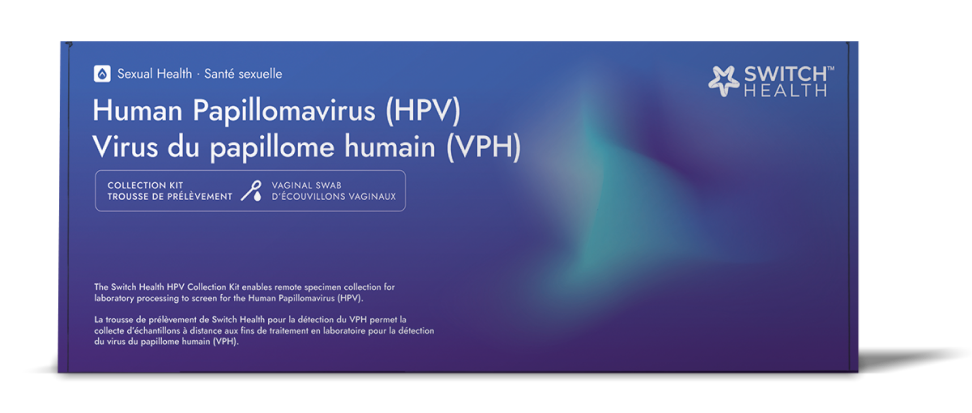 Sexual Health · Santé sexuelle

SWITCH™ HEALTH

Human Papillomavirus (HPV)
Virus du papillome humain (VPH)

COLLECTION KIT
TROUSSE DE PRÉLÈVEMENT

VAGINAL SWAB
D'ÉCOUVILLONS VAGINAUX

The Switch Health HPV Collection Kit enables remote specimen collection for laboratory processing to screen for the Human Papillomavirus (HPV).

La trousse de prélèvement de Switch Health pour la détection du VPH permet la collecte d'échantillons à distance aux fins de traitement en laboratoire pour la détection du virus du papillome humain (VPH).